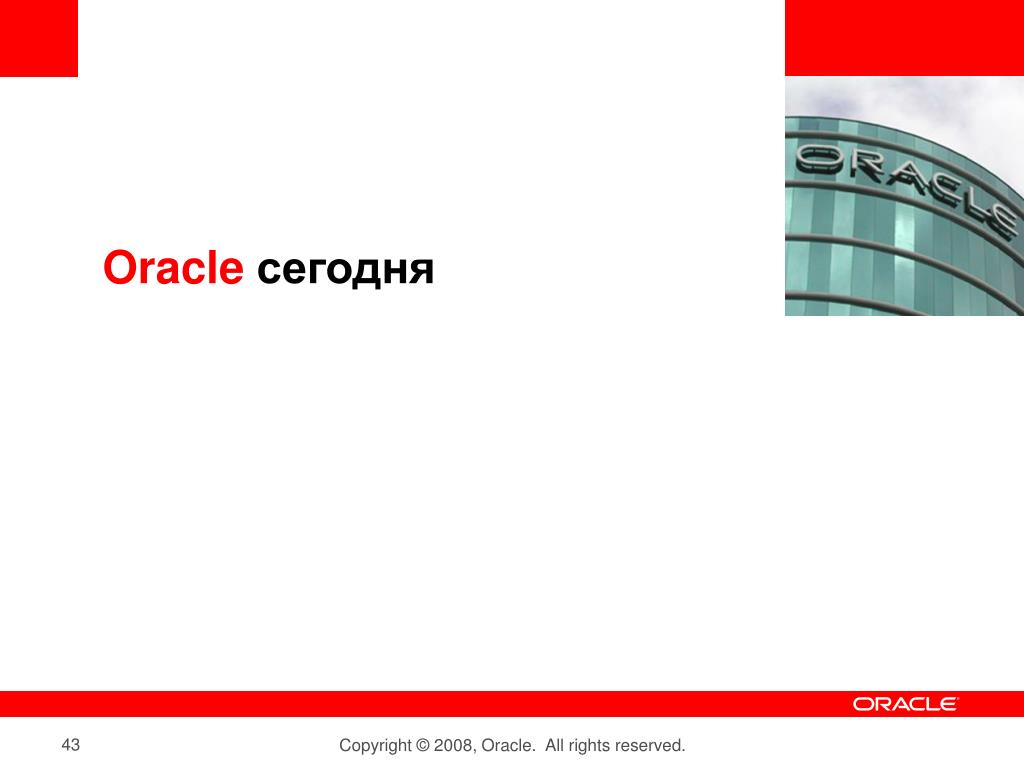 ORACLE

Oracle сегодня

ORACLE

43

Copyright © 2008, Oracle. All rights reserved.